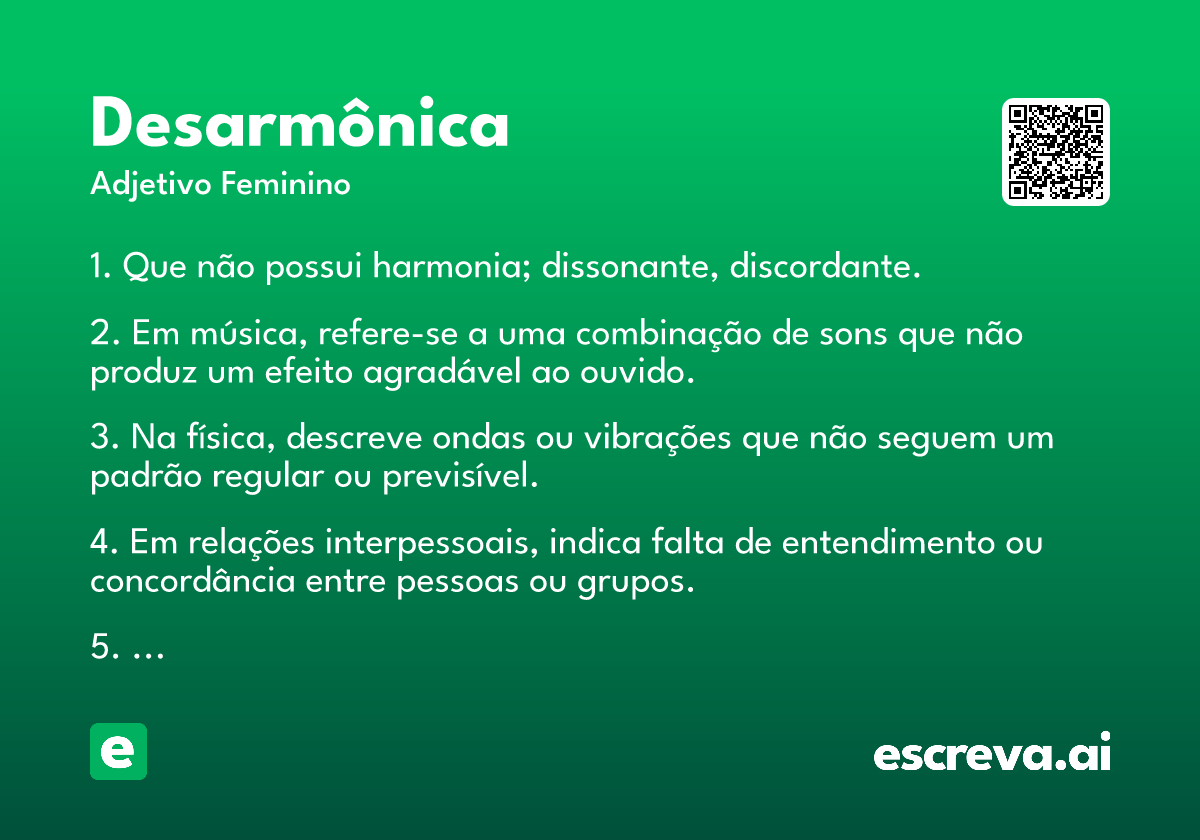 Desarmônica
Adjetivo Feminino

1. Que não possui harmonia; dissonante, discordante.

2. Em música, refere-se a uma combinação de sons que não produz um efeito agradável ao ouvido.

3. Na física, descreve ondas ou vibrações que não seguem um padrão regular ou previsível.

4. Em relações interpessoais, indica falta de entendimento ou concordância entre pessoas ou grupos.

5. ...

e

escreva.ai